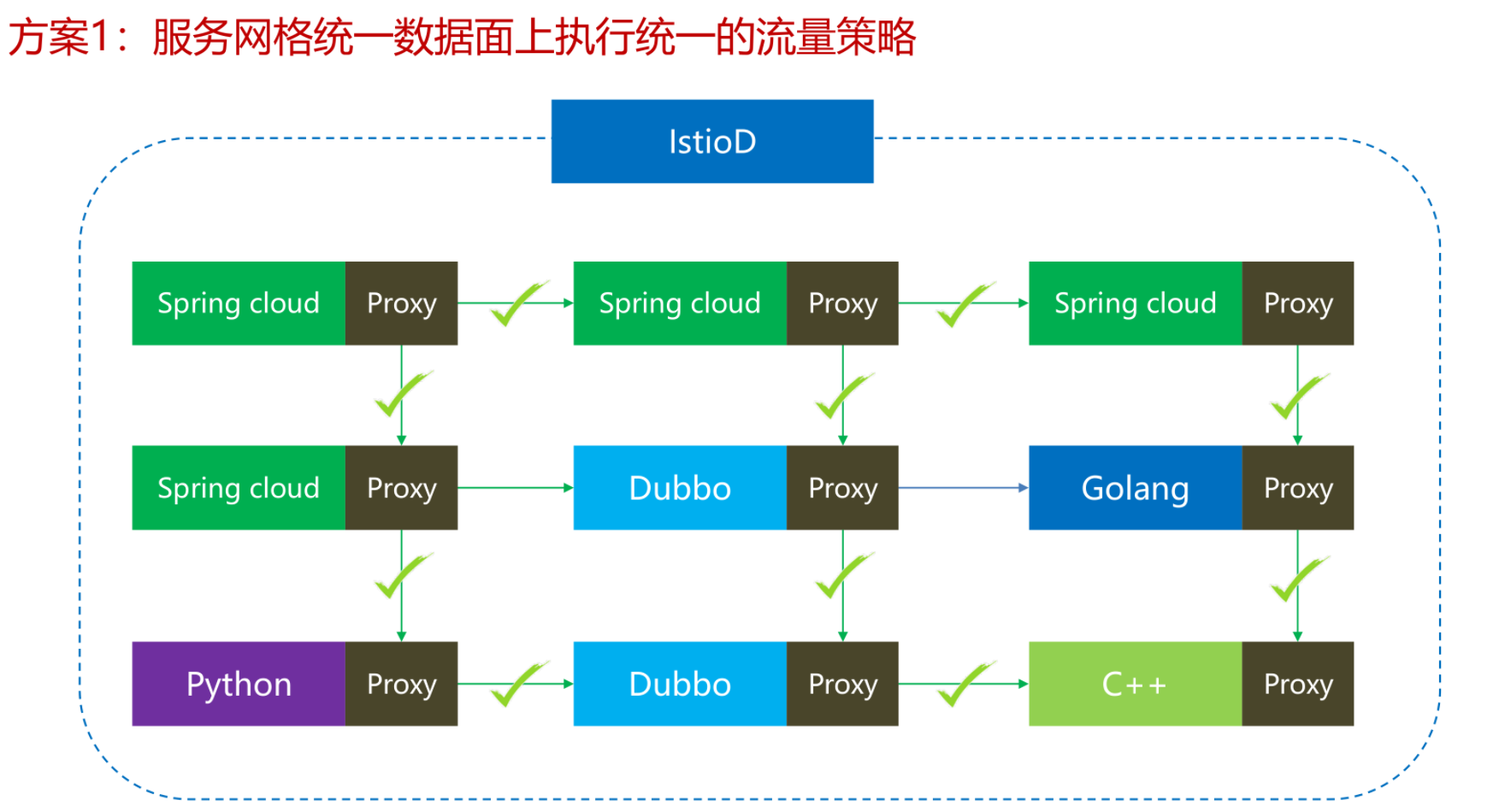 方案1：服务网格统一数据面上执行统一的流量策略

IstioD

Spring cloud Proxy
Spring cloud Proxy
Spring cloud Proxy

Spring cloud Proxy
Dubbo Proxy
Golang Proxy

Python Proxy
Dubbo Proxy
C++ Proxy